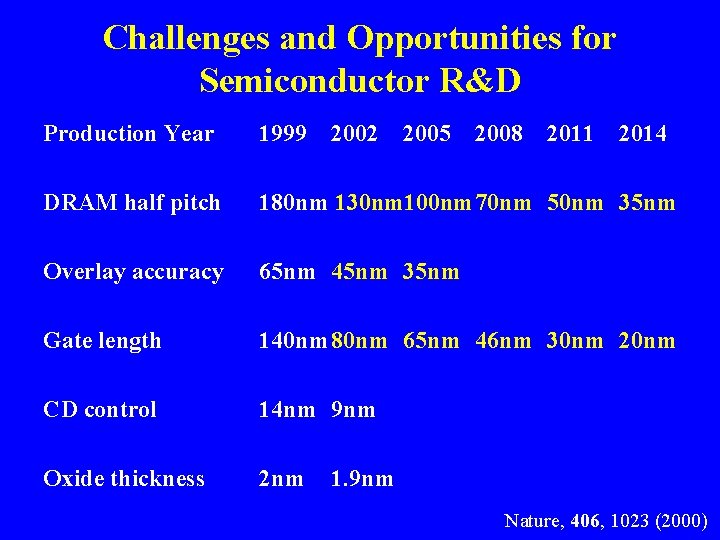 Challenges and Opportunities for Semiconductor R&D

| Production Year | 1999 | 2002 | 2005 | 2008 | 2011 | 2014 |
|---|---|---|---|---|---|---|
| DRAM half pitch | 180nm | 130nm | 100nm | 70nm | 50nm | 35nm |
| Overlay accuracy | 65nm | 45nm | 35nm | | | |
| Gate length | 140nm | 80nm | 65nm | 46nm | 30nm | 20nm |
| CD control | 14nm | 9nm | | | | |
| Oxide thickness | 2nm | 1.9nm | | | | |

Nature, 406, 1023 (2000)